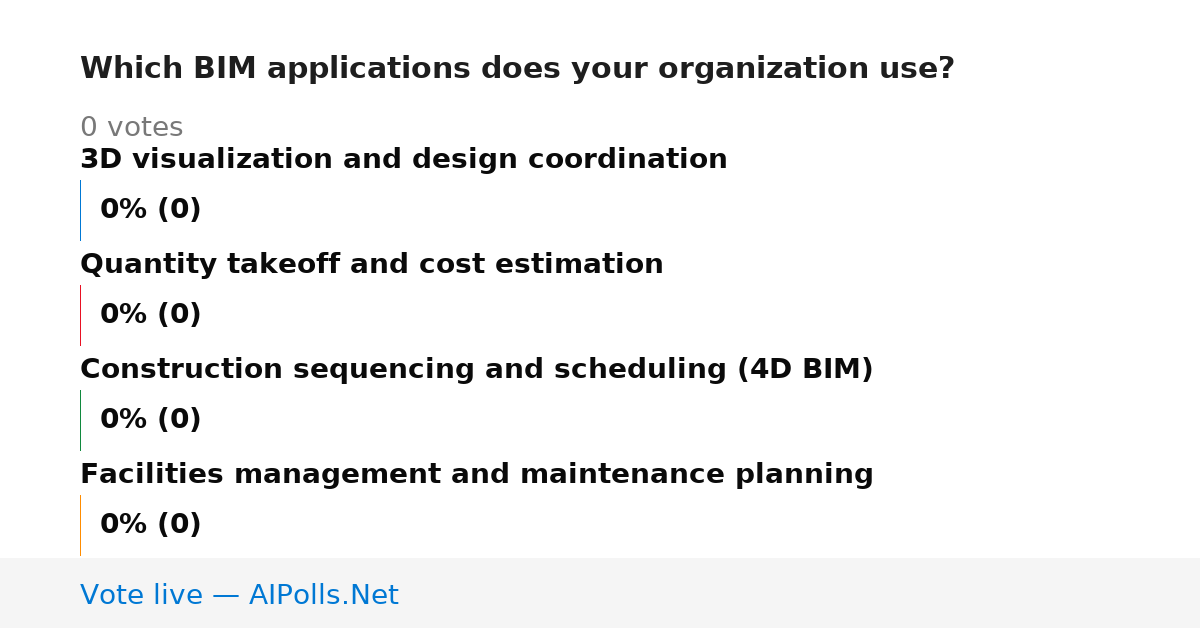 Which BIM applications does your organization use?

0 votes

3D visualization and design coordination

0% (0)

Quantity takeoff and cost estimation

0% (0)

Construction sequencing and scheduling (4D BIM)

0% (0)

Facilities management and maintenance planning

0% (0)

Vote live — AIPolls.Net